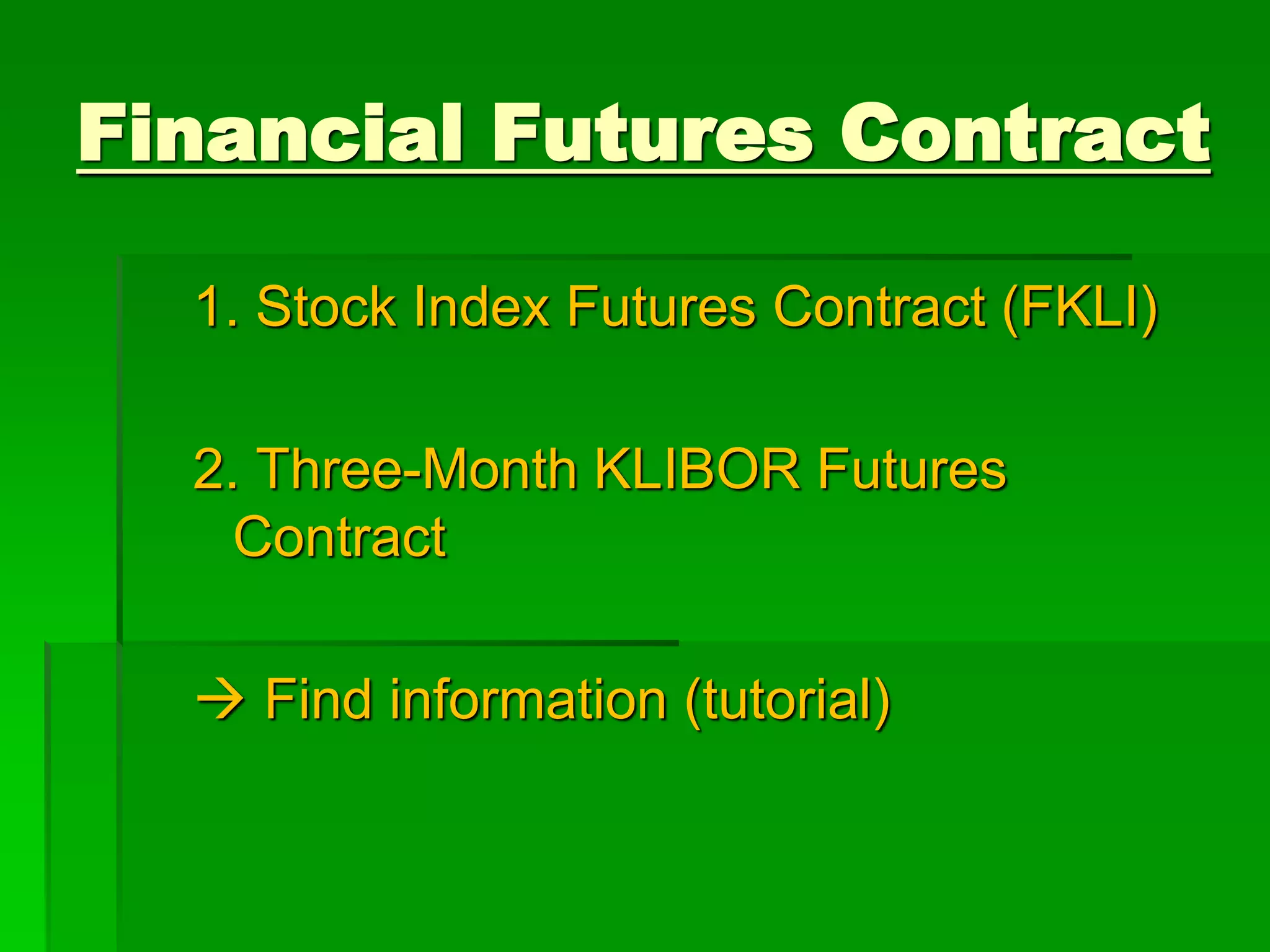 Financial Futures Contract

1. Stock Index Futures Contract (FKLI)

2. Three-Month KLIBOR Futures Contract

→ Find information (tutorial)